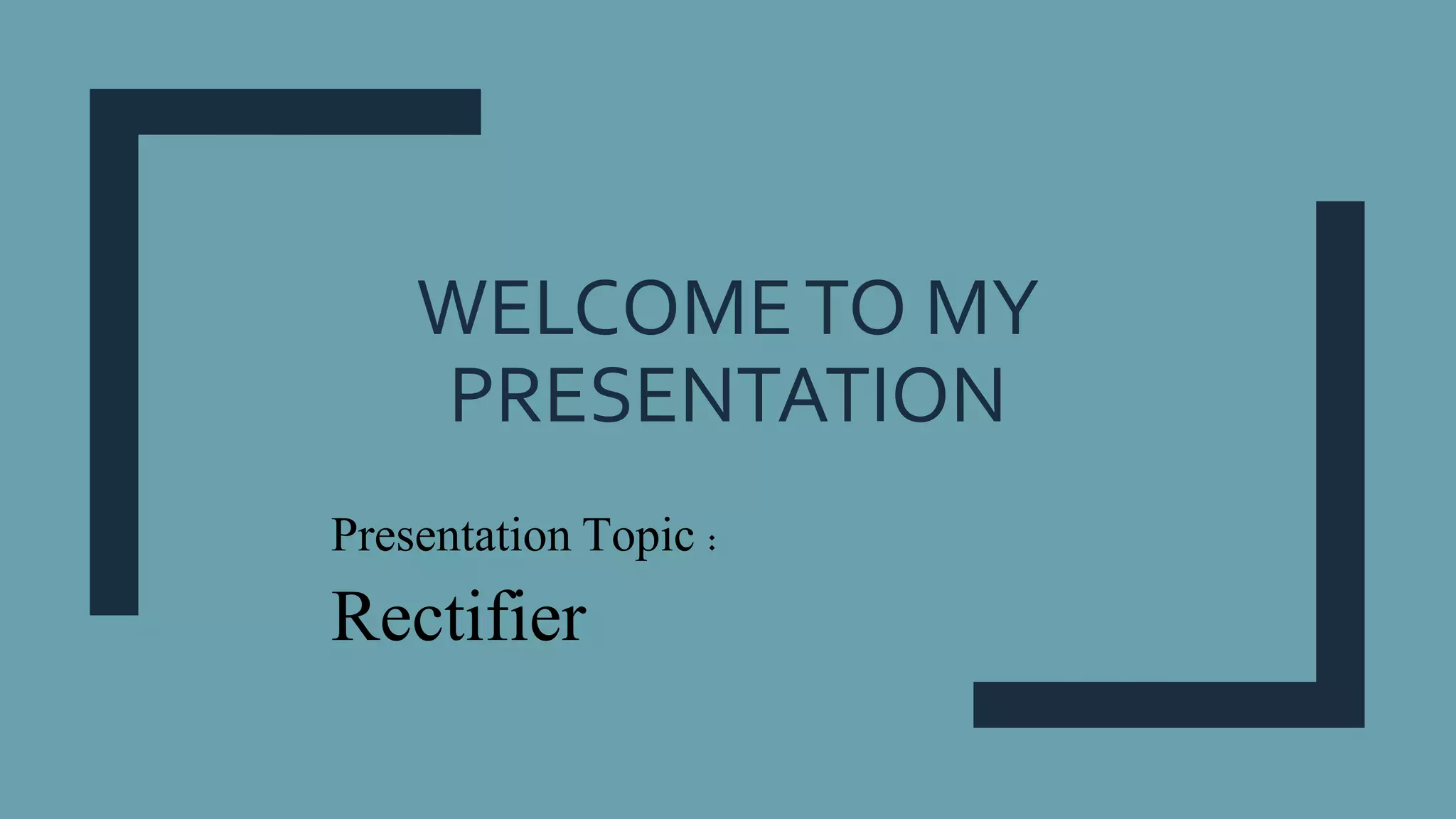 WELCOME TO MY PRESENTATION

Presentation Topic :

Rectifier